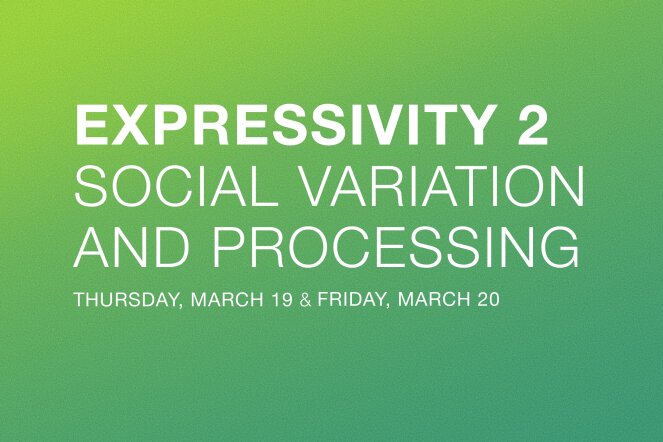 EXPRESSIVITY 2
SOCIAL VARIATION AND PROCESSING

THURSDAY, MARCH 19 & FRIDAY, MARCH 20